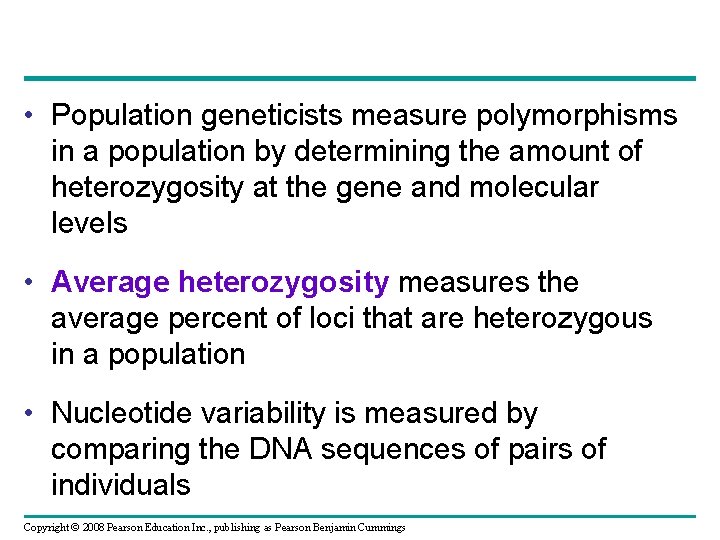 • Population geneticists measure polymorphisms in a population by determining the amount of heterozygosity at the gene and molecular levels

• Average heterozygosity measures the average percent of loci that are heterozygous in a population

• Nucleotide variability is measured by comparing the DNA sequences of pairs of individuals

Copyright © 2008 Pearson Education Inc., publishing as Pearson Benjamin Cummings